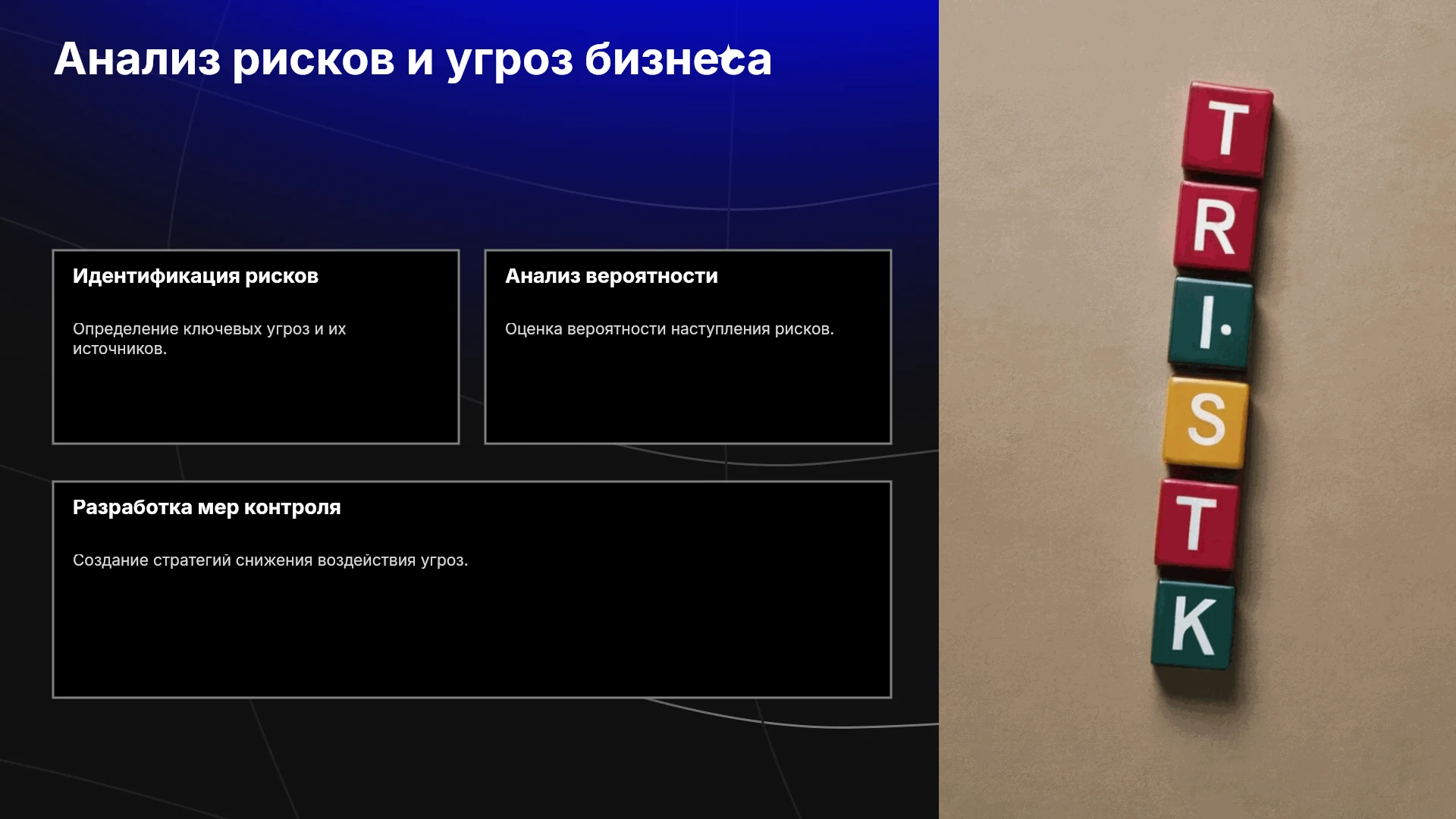 Анализ рисков и угроз бизнеса

Идентификация рисков

Определение ключевых угроз и их источников.

Анализ вероятности

Оценка вероятности наступления рисков.

Разработка мер контроля

Создание стратегий снижения воздействия угроз.

T
R
I
S
T
K